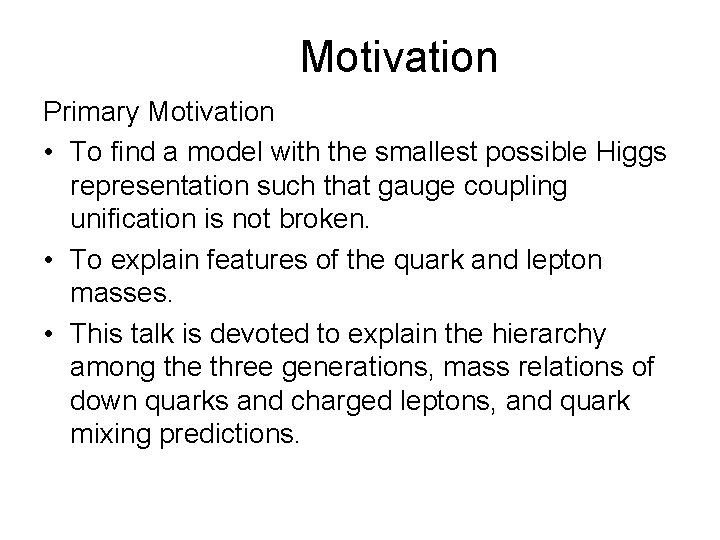 Motivation

Primary Motivation

• To find a model with the smallest possible Higgs representation such that gauge coupling unification is not broken.
• To explain features of the quark and lepton masses.
• This talk is devoted to explain the hierarchy among the three generations, mass relations of down quarks and charged leptons, and quark mixing predictions.